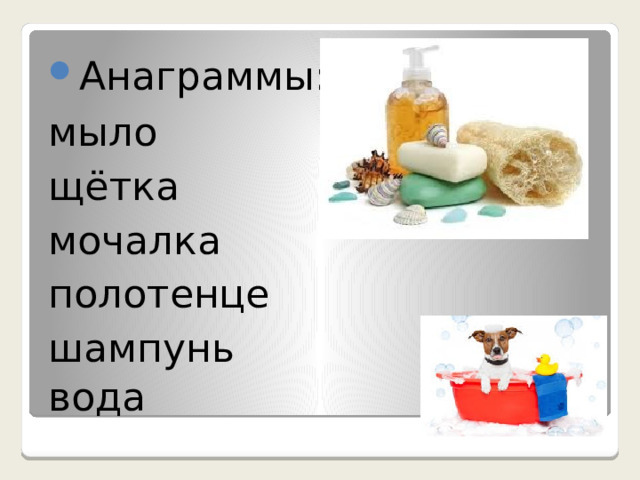 Анаграммы:
мыло
щётка
мочалка
полотенце
шампунь
вода